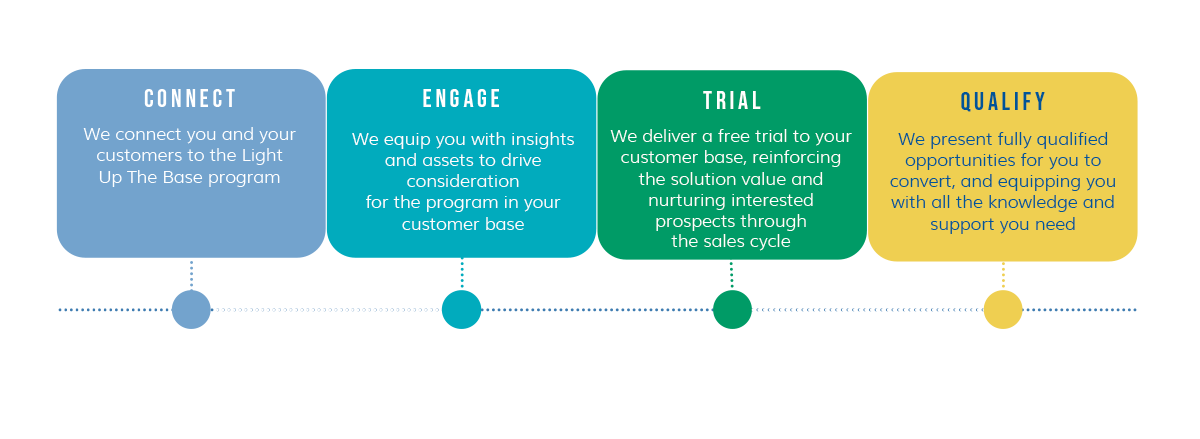 CONNECT

We connect you and your customers to the Light Up The Base program

ENGAGE

We equip you with insights and assets to drive consideration for the program in your customer base

TRIAL

We deliver a free trial to your customer base, reinforcing the solution value and nurturing interested prospects through the sales cycle

QUALIFY

We present fully qualified opportunities for you to convert, and equipping you with all the knowledge and support you need